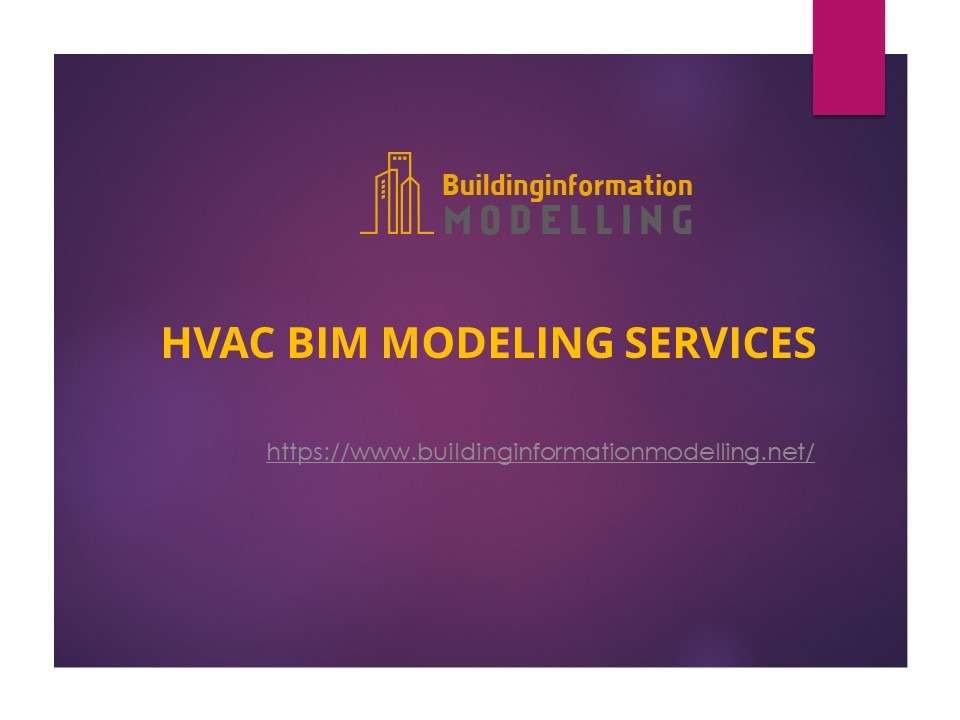 Buildinginformation
MODELLING

HVAC BIM MODELING SERVICES

https://www.buildinginformationmodelling.net/